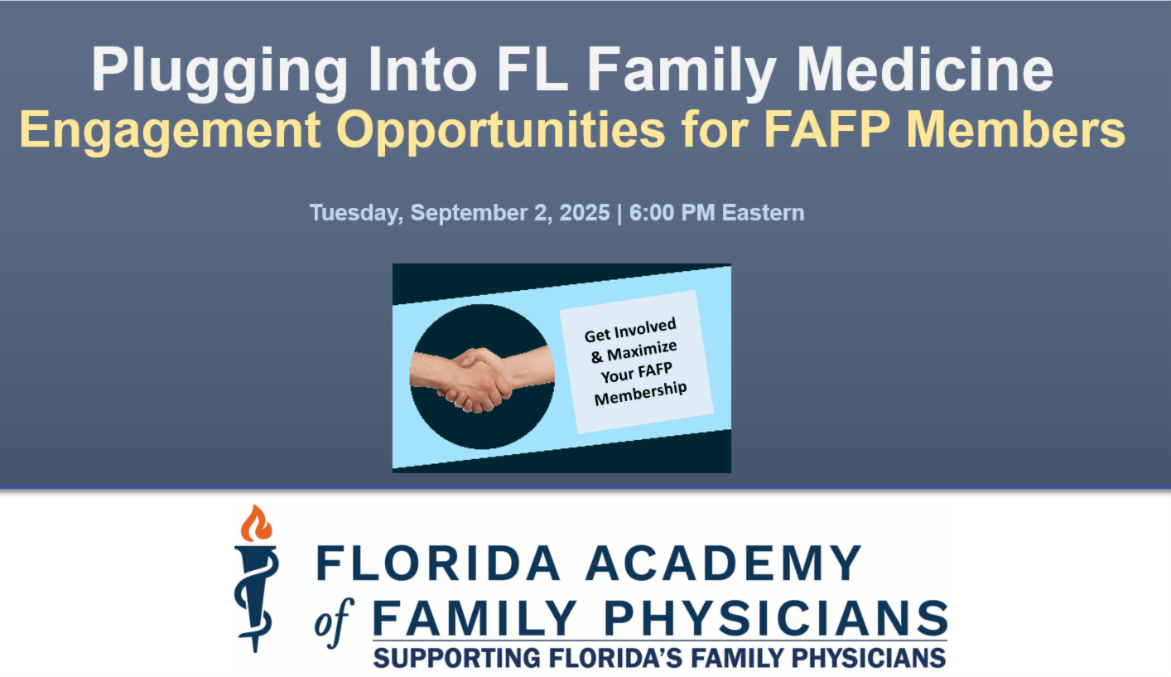 Plugging Into FL Family Medicine
Engagement Opportunities for FAFP Members

Tuesday, September 2, 2025 | 6:00 PM Eastern

Get Involved & Maximize Your FAFP Membership

FLORIDA ACADEMY of FAMILY PHYSICIANS
SUPPORTING FLORIDA'S FAMILY PHYSICIANS